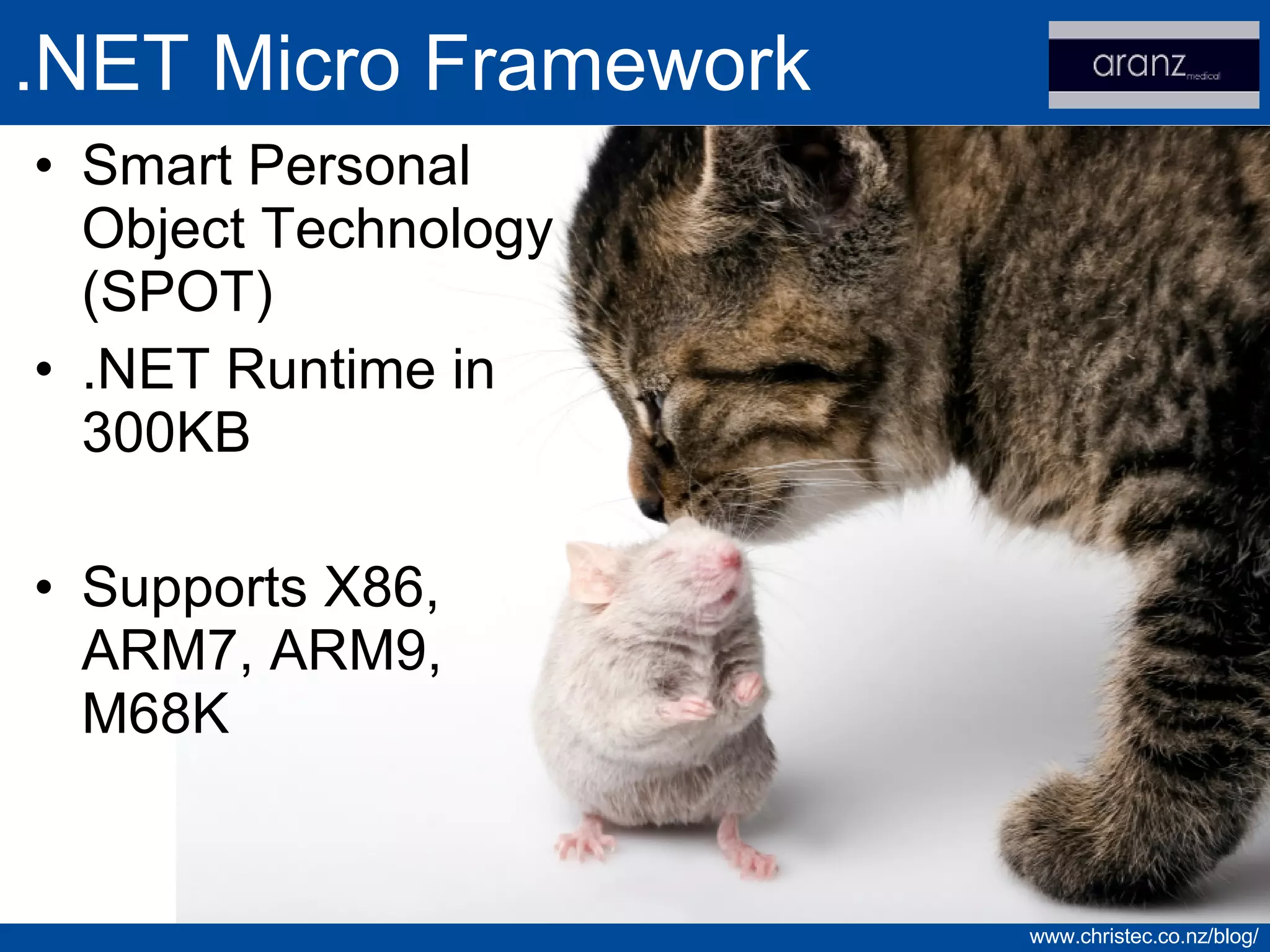 .NET Micro Framework

aranz medical

• Smart Personal Object Technology (SPOT)
• .NET Runtime in 300KB

• Supports X86, ARM7, ARM9, M68K

www.christec.co.nz/blog/